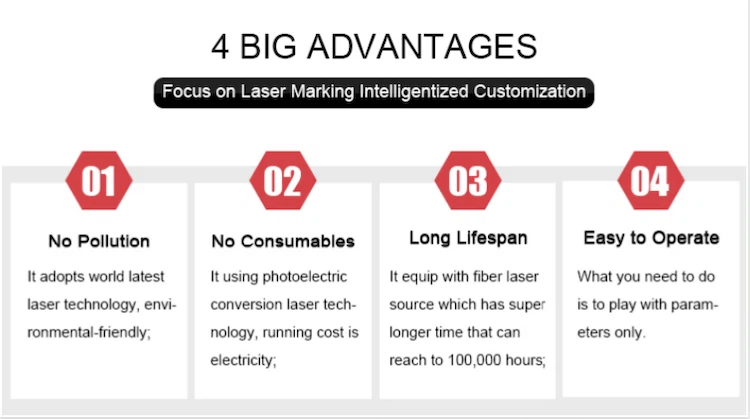 4 BIG ADVANTAGES

Focus on Laser Marking Intelligentized Customization

01

No Pollution

It adopts world latest laser technology, environmental-friendly;

02

No Consumables

It using photoelectric conversion laser technology, running cost is electricity;

03

Long Lifespan

It equip with fiber laser source which has super longer time that can reach to 100,000 hours;

04

Easy to Operate

What you need to do is to play with parameters only.